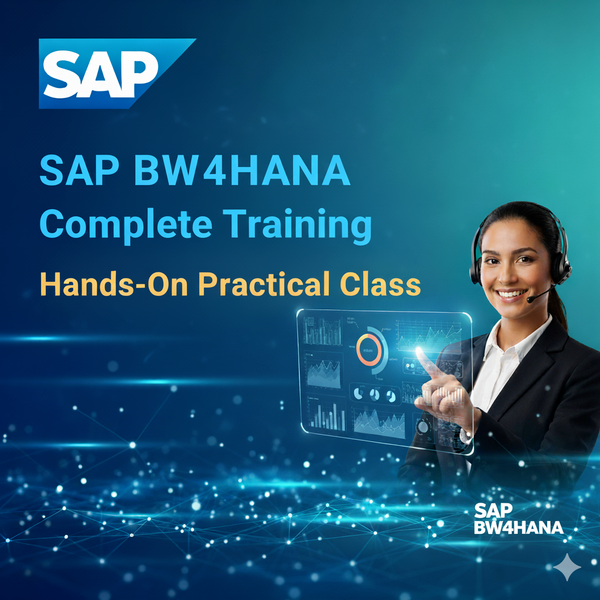 SAP

SAP BW4HANA
Complete Training

Hands-On Practical Class

SAP
BW4HANA